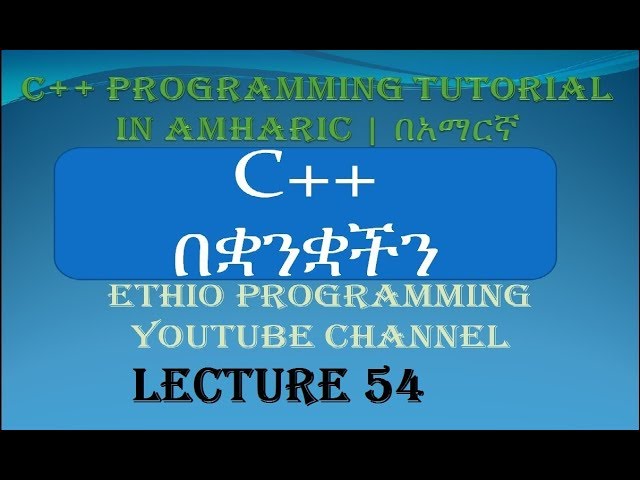 C++ PROGRAMMING TUTORIAL IN AMHARIC | በአማርኛ

C++
በቋንቋችን

ETHIO PROGRAMMING YOUTUBE CHANNEL

LECTURE 54